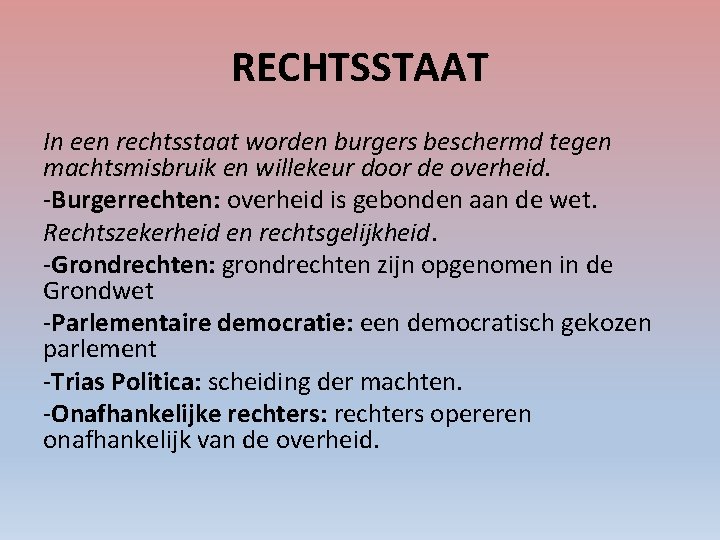 RECHTSSTAAT

In een rechtsstaat worden burgers beschermd tegen machtsmisbruik en willekeur door de overheid.

-Burgerrechten: overheid is gebonden aan de wet.

Rechtszekerheid en rechtsgelijkheid.

-Grondrechten: grondrechten zijn opgenomen in de Grondwet

-Parlementaire democratie: een democratisch gekozen parlement

-Trias Politica: scheiding der machten.

-Onafhankelijke rechters: rechters opereren onafhankelijk van de overheid.